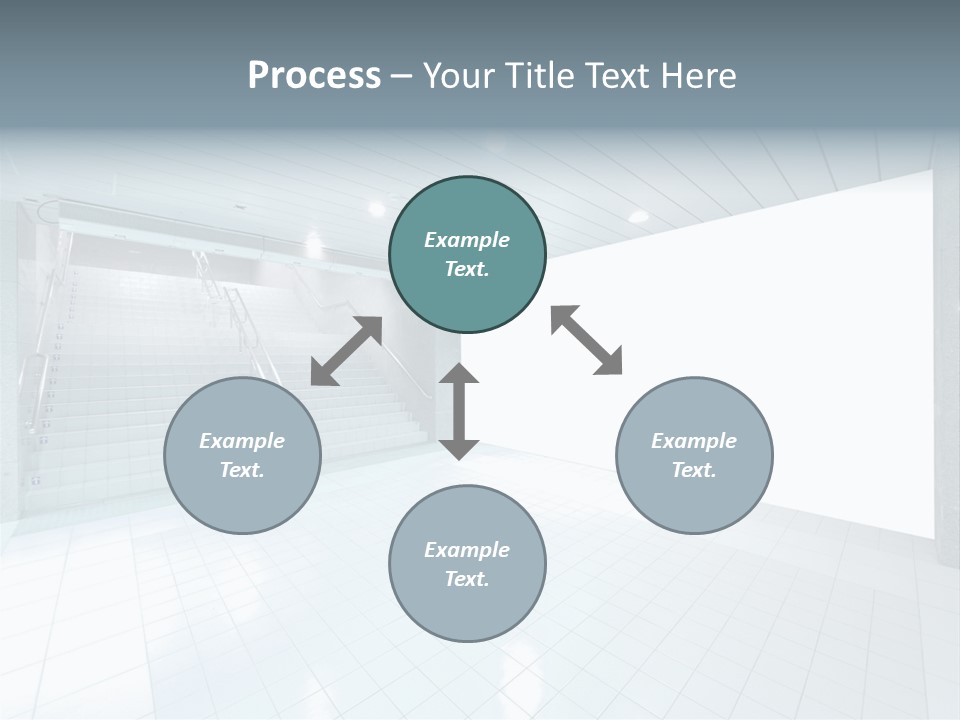 Process – Your Title Text Here

Example Text.

Example Text.

Example Text.

Example Text.